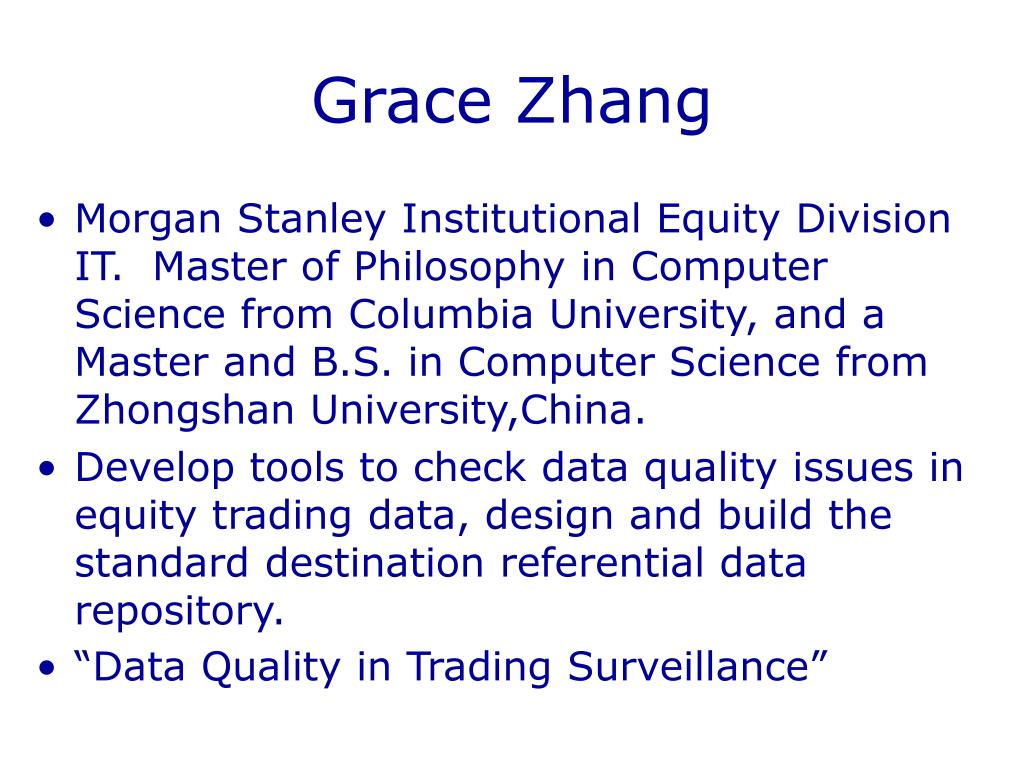 Grace Zhang

• Morgan Stanley Institutional Equity Division IT. Master of Philosophy in Computer Science from Columbia University, and a Master and B.S. in Computer Science from Zhongshan University,China.
• Develop tools to check data quality issues in equity trading data, design and build the standard destination referential data repository.
• “Data Quality in Trading Surveillance”